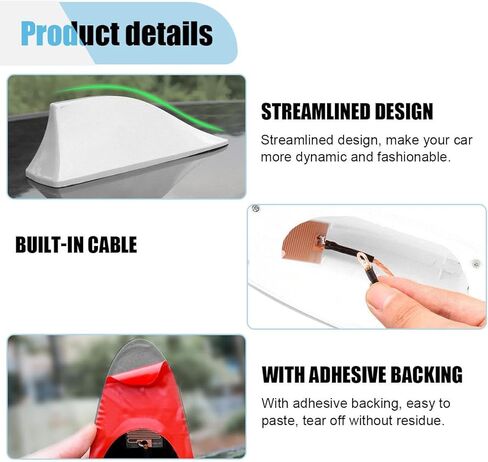 Product details

STREAMLINED DESIGN

Streamlined design, make your car more dynamic and fashionable.

BUILT-IN CABLE

WITH ADHESIVE BACKING

With adhesive backing, easy to paste, tear off without residue.